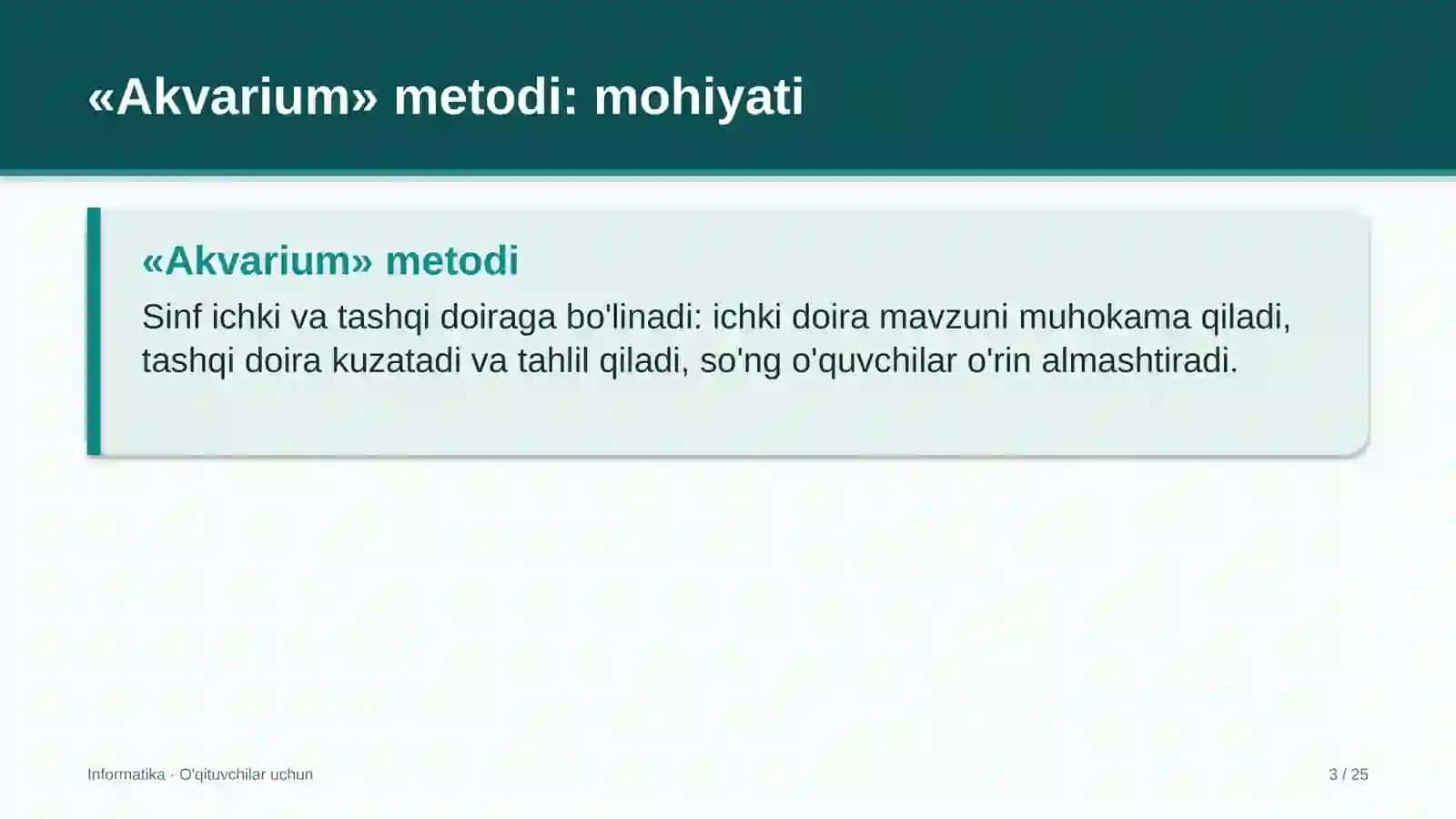 «Akvarium» metodi: mohiyati

«Akvarium» metodi

Sinf ichki va tashqi doiraga bo'linadi: ichki doira mavzuni muhokama qiladi, tashqi doira kuzatadi va tahlil qiladi, so'ng o'quvchilar o'rin almashtiradi.

Informatika - O'qituvchilar uchun

3 / 25